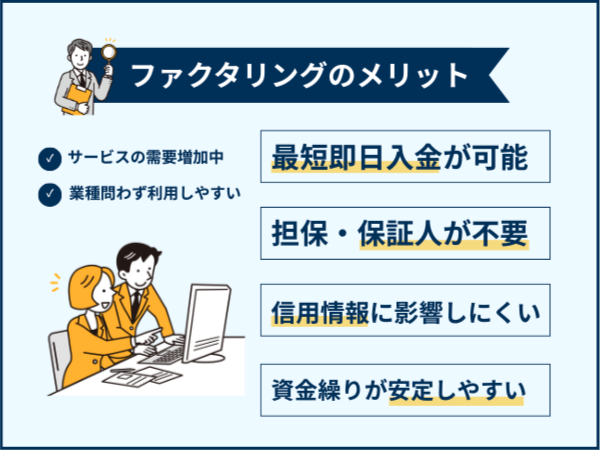 ファクタリングのメリット

✓ サービスの需要増加中

✓ 業種問わず利用しやすい

最短即日入金が可能

担保・保証人が不要

信用情報に影響しにくい

資金繰りが安定しやすい